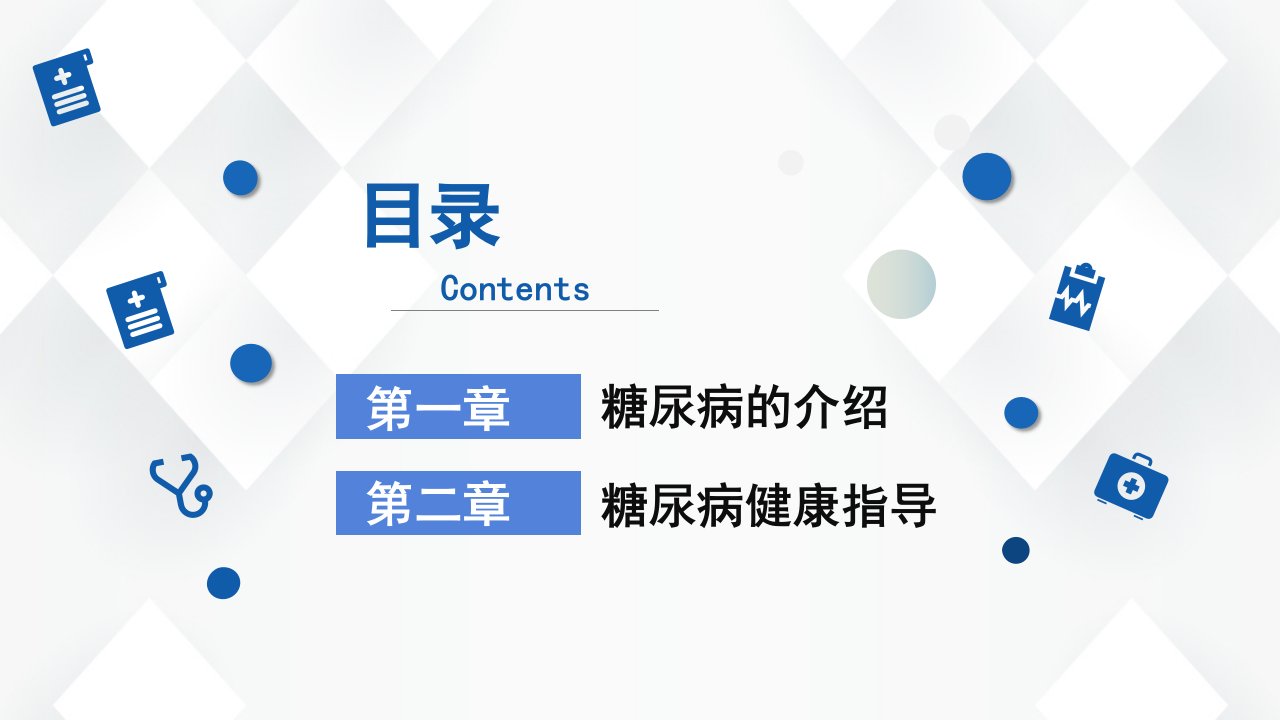 目录

Contents

第一章 糖尿病的介绍

第二章 糖尿病健康指导